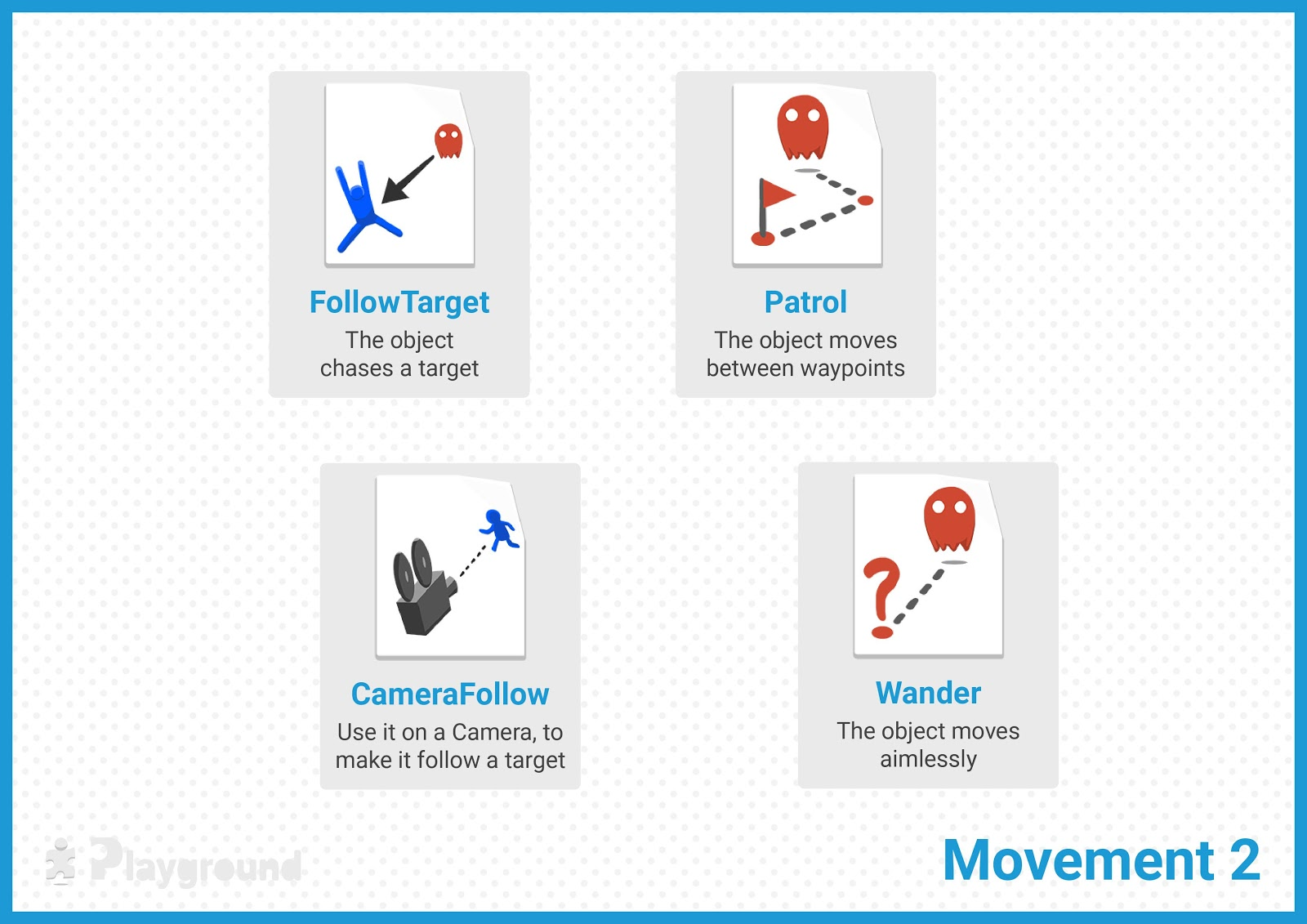 FollowTarget
The object chases a target

Patrol
The object moves between waypoints

CameraFollow
Use it on a Camera, to make it follow a target

Wander
The object moves aimlessly

Playground

Movement 2